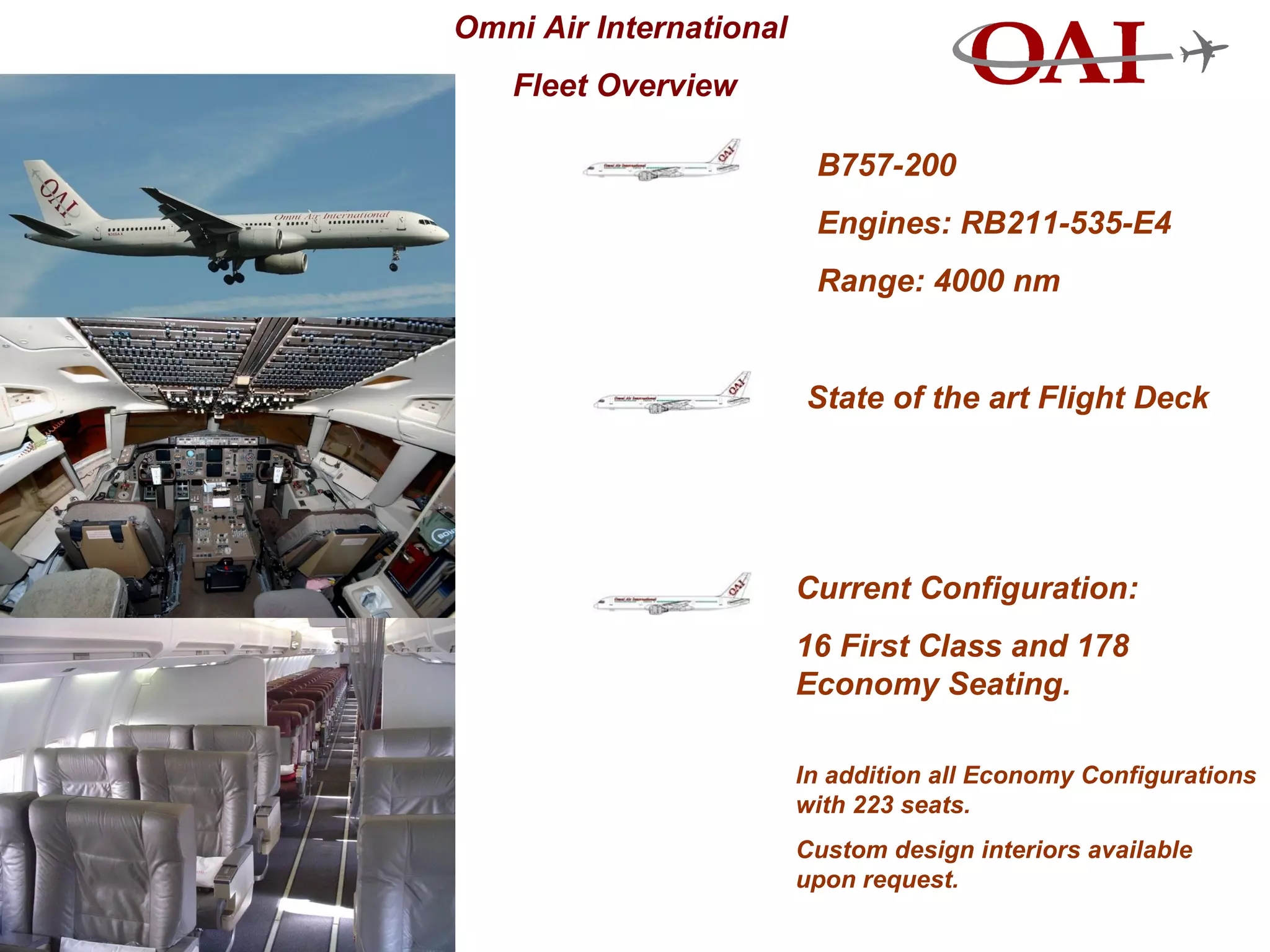 Omni Air International

Fleet Overview

OAI

OAI

Omni Air International

B757-200

Engines: RB211-535-E4

Range: 4000 nm

State of the art Flight Deck

Current Configuration:

16 First Class and 178 Economy Seating.

In addition all Economy Configurations with 223 seats.

Custom design interiors available upon request.